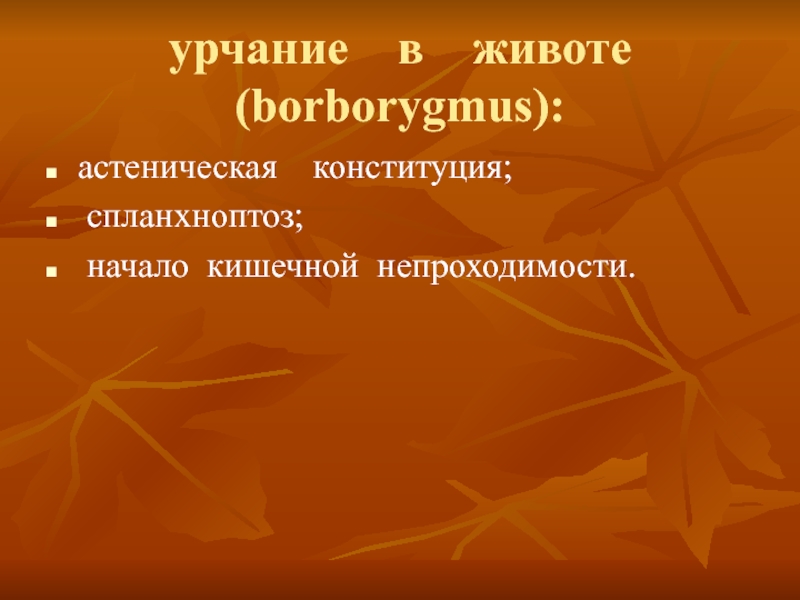 урчание в животе (borborygmus):

- астеническая конституция;
- спланхноптоз;
- начало кишечной непроходимости.